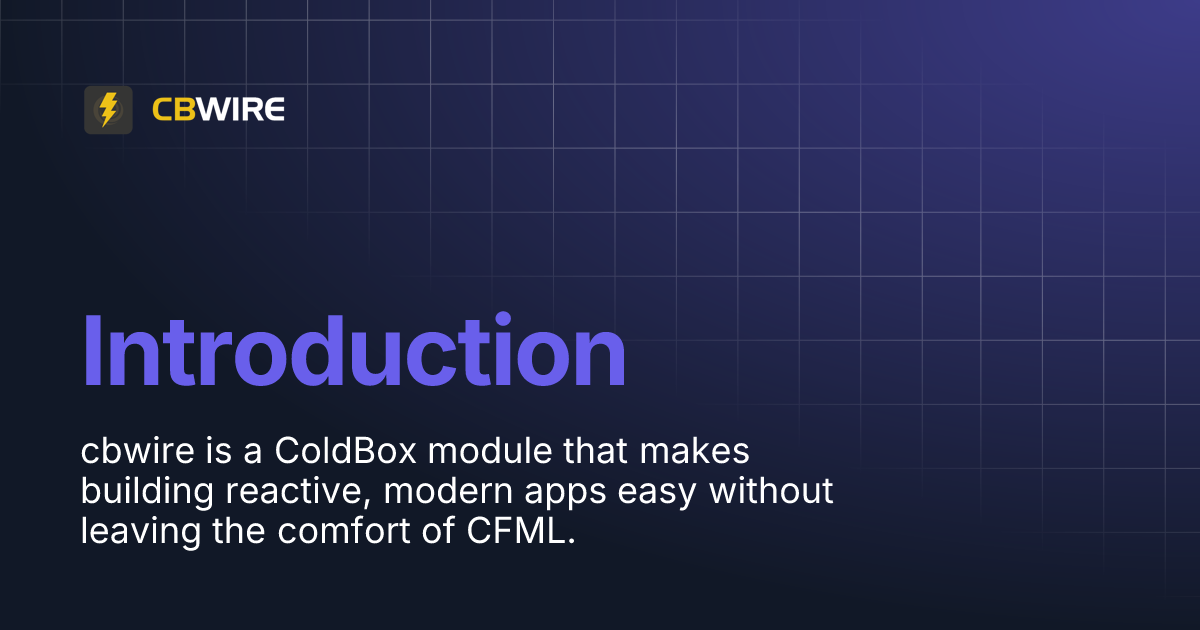 CBWIRE

Introduction

cbwire is a ColdBox module that makes building reactive, modern apps easy without leaving the comfort of CFML.